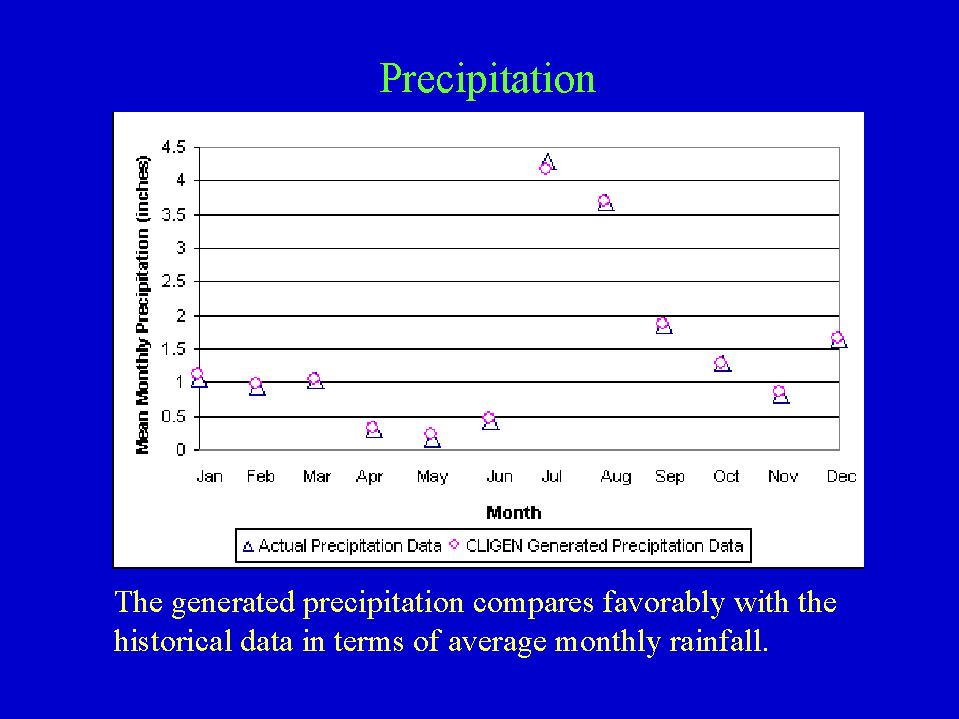 Precipitation

Mean Monthly Precipitation (inches)

4.5
4
3.5
3
2.5
2
1.5
1
0.5
0

Jan Feb Mar Apr May Jun Jul Aug Sep Oct Nov Dec

Month

Actual Precipitation Data CLIGEN Generated Precipitation Data

The generated precipitation compares favorably with the historical data in terms of average monthly rainfall.